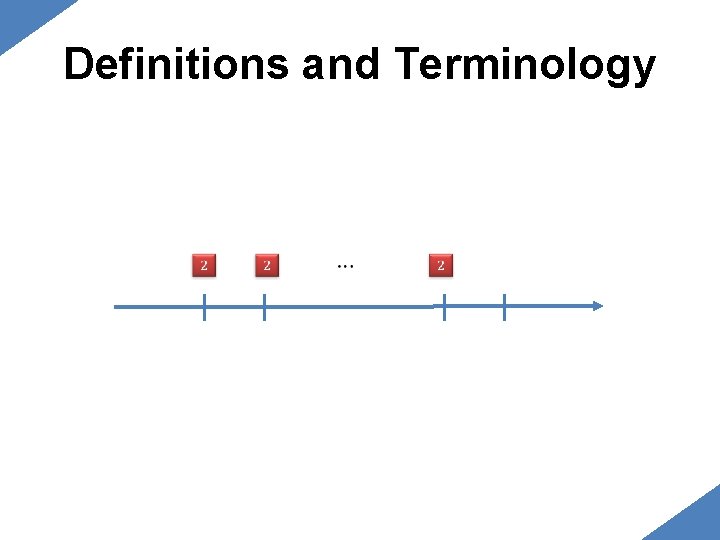 Definitions and Terminology

2 2 … 2